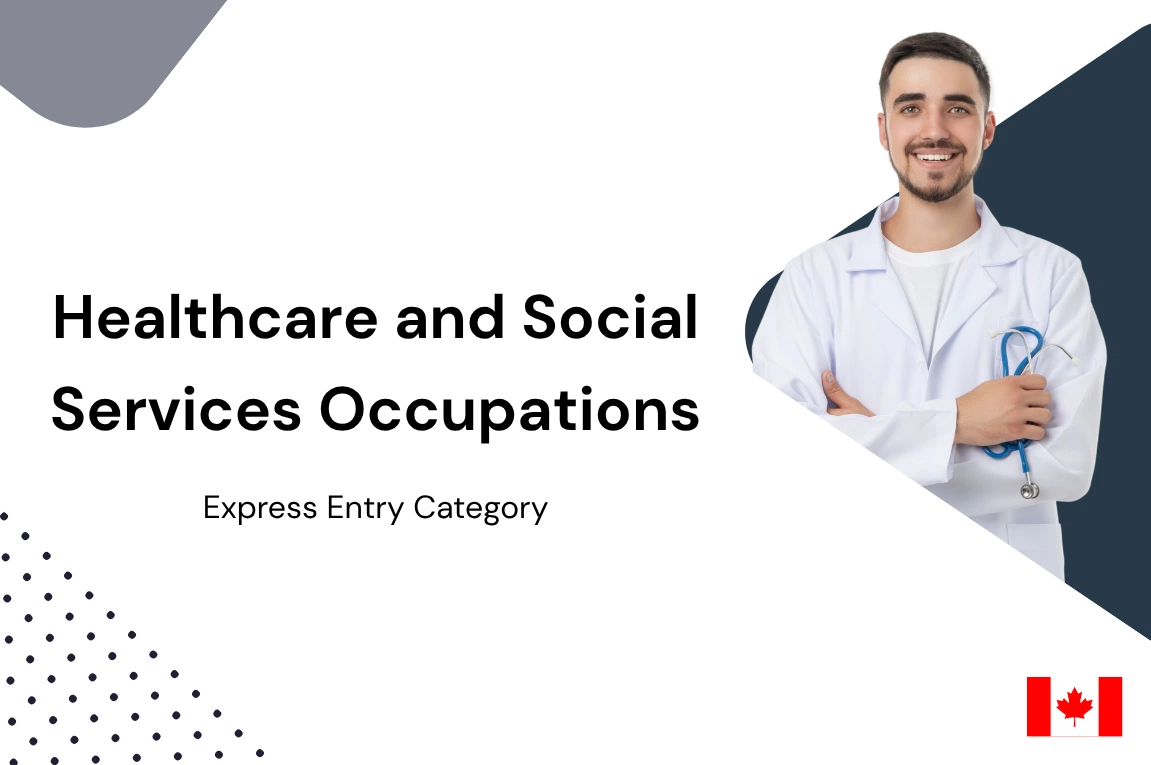 Healthcare and Social Services Occupations

Express Entry Category